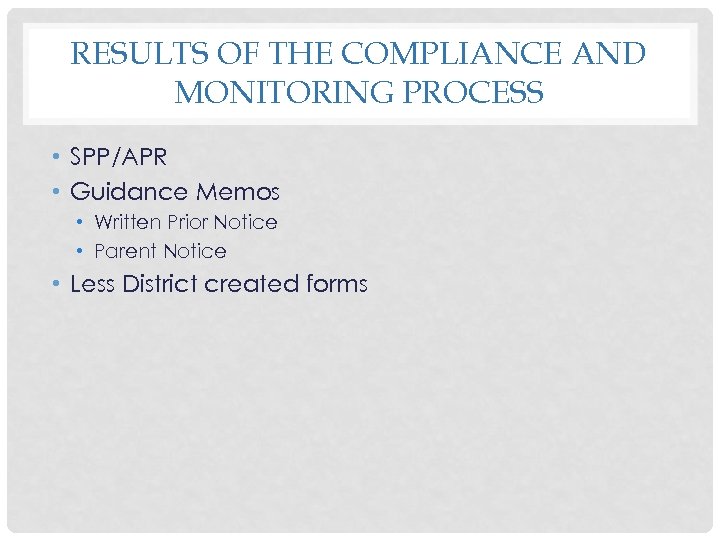 RESULTS OF THE COMPLIANCE AND MONITORING PROCESS

• SPP/APR
• Guidance Memos
  • Written Prior Notice
  • Parent Notice
• Less District created forms